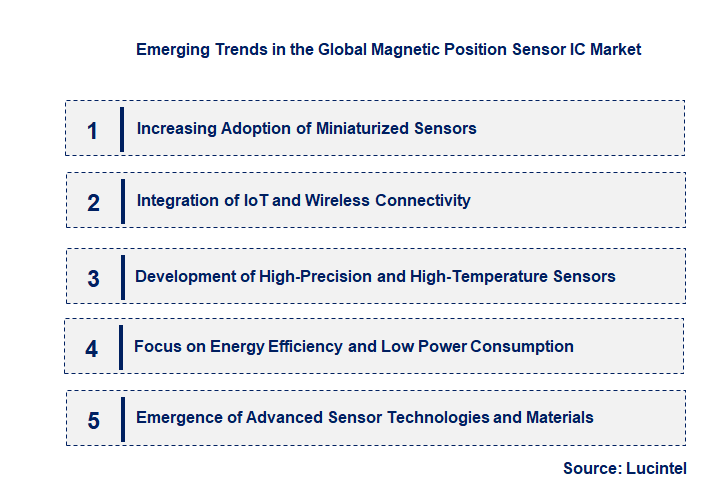 Emerging Trends in the Global Magnetic Position Sensor IC Market

1 Increasing Adoption of Miniaturized Sensors

2 Integration of IoT and Wireless Connectivity

3 Development of High-Precision and High-Temperature Sensors

4 Focus on Energy Efficiency and Low Power Consumption

5 Emergence of Advanced Sensor Technologies and Materials

Source: Lucintel